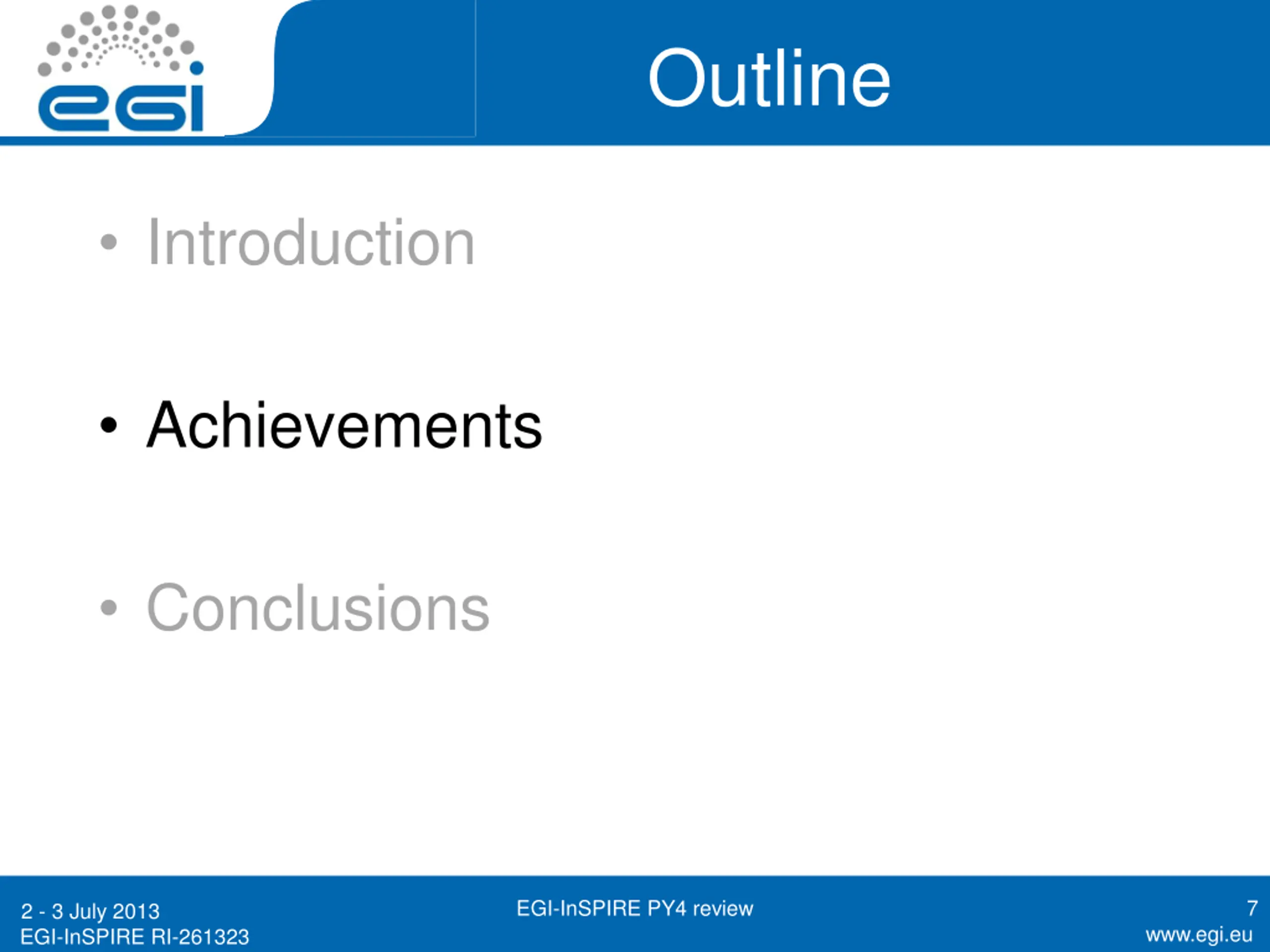 egi

Outline

• Introduction

• Achievements

• Conclusions

2 - 3 July 2013
EGI-InSPIRE RI-261323

EGI-InSPIRE PY4 review

7
www.egi.eu